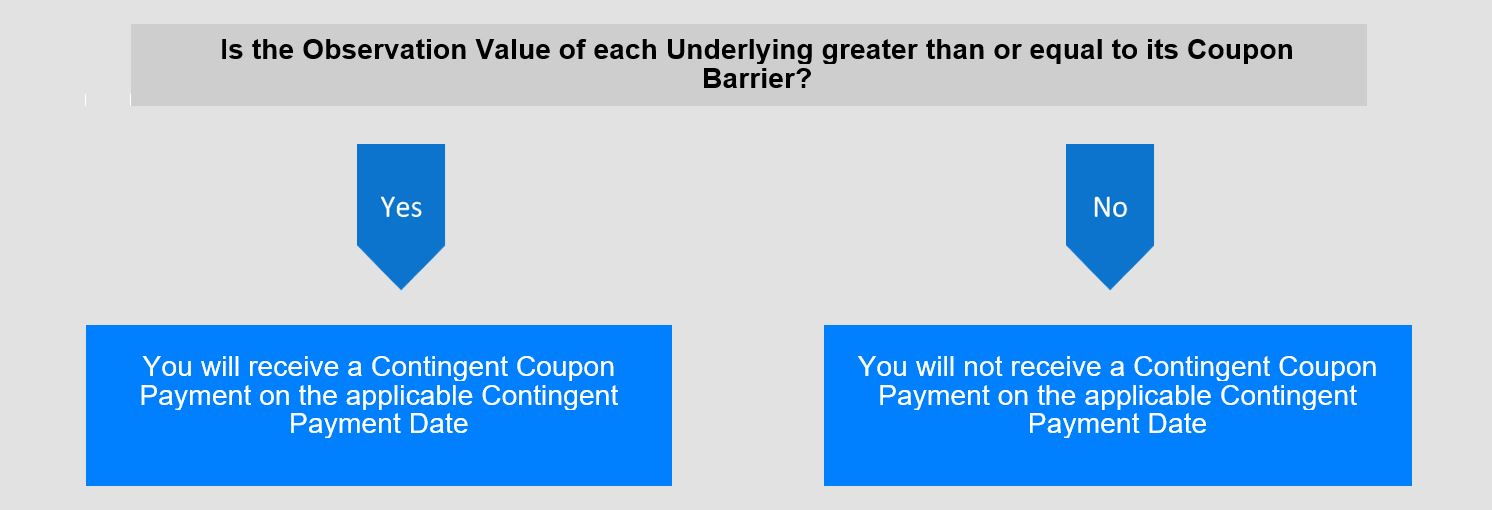 Is the Observation Value of each Underlying greater than or equal to its Coupon Barrier?

Yes

No

You will receive a Contingent Coupon Payment on the applicable Contingent Payment Date

You will not receive a Contingent Coupon Payment on the applicable Contingent Payment Date